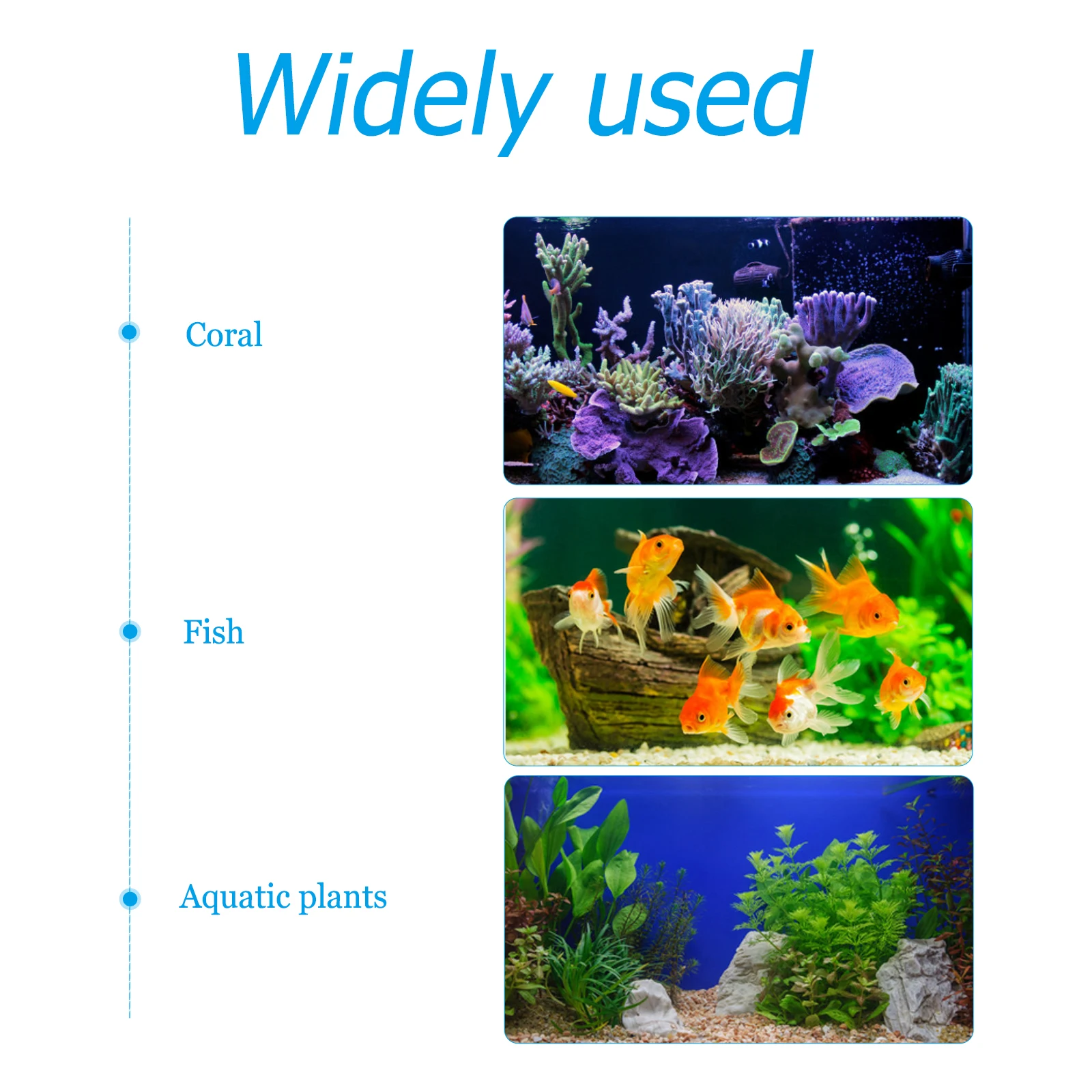 Widely used

Coral

Fish

Aquatic plants